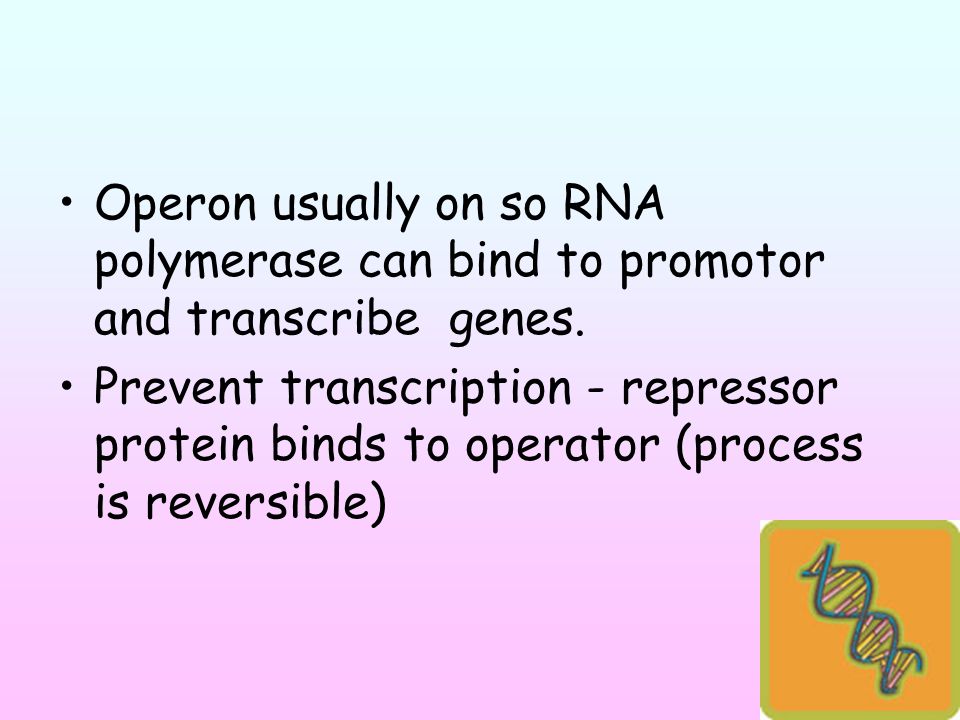 • Operon usually on so RNA polymerase can bind to promotor and transcribe genes.
• Prevent transcription - repressor protein binds to operator (process is reversible)